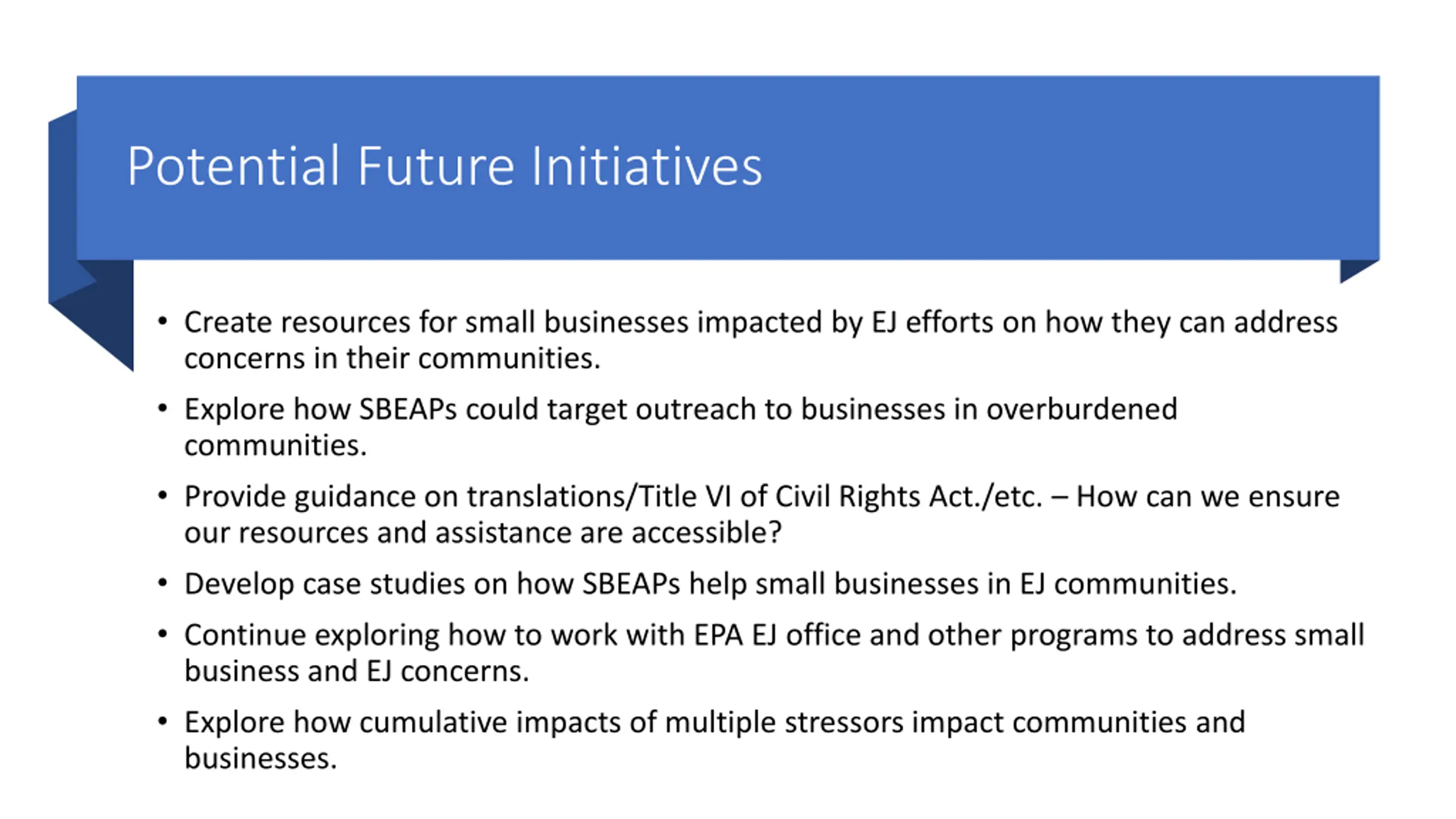 Potential Future Initiatives

• Create resources for small businesses impacted by EJ efforts on how they can address concerns in their communities.

• Explore how SBEAPs could target outreach to businesses in overburdened communities.

• Provide guidance on translations/Title VI of Civil Rights Act./etc. – How can we ensure our resources and assistance are accessible?

• Develop case studies on how SBEAPs help small businesses in EJ communities.

• Continue exploring how to work with EPA EJ office and other programs to address small business and EJ concerns.

• Explore how cumulative impacts of multiple stressors impact communities and businesses.